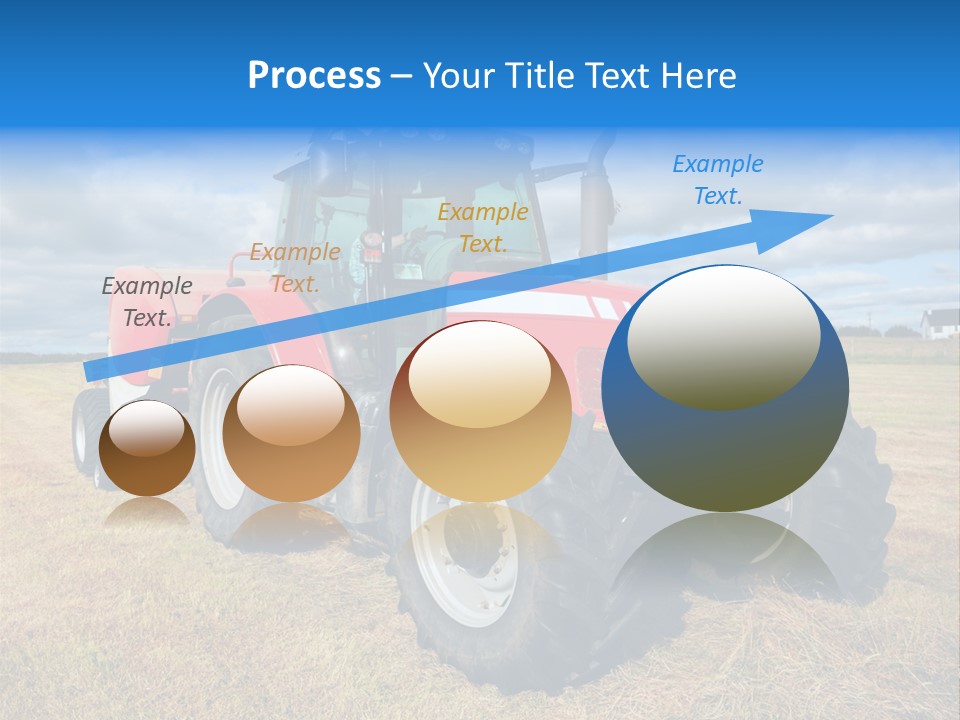 Process – Your Title Text Here

Example Text.

Example Text.

Example Text.

Example Text.